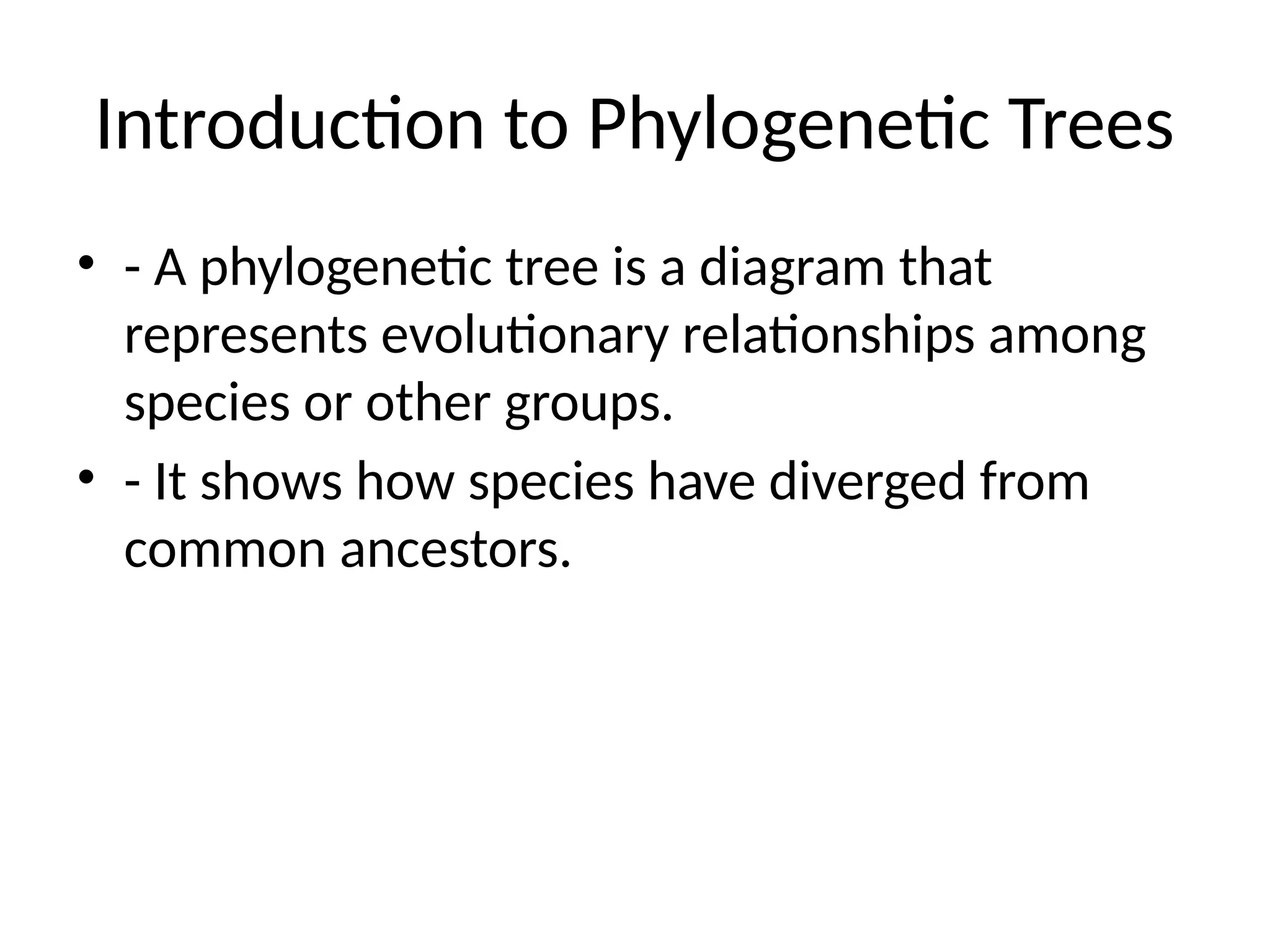 Introduction to Phylogenetic Trees

• - A phylogenetic tree is a diagram that represents evolutionary relationships among species or other groups.
• - It shows how species have diverged from common ancestors.